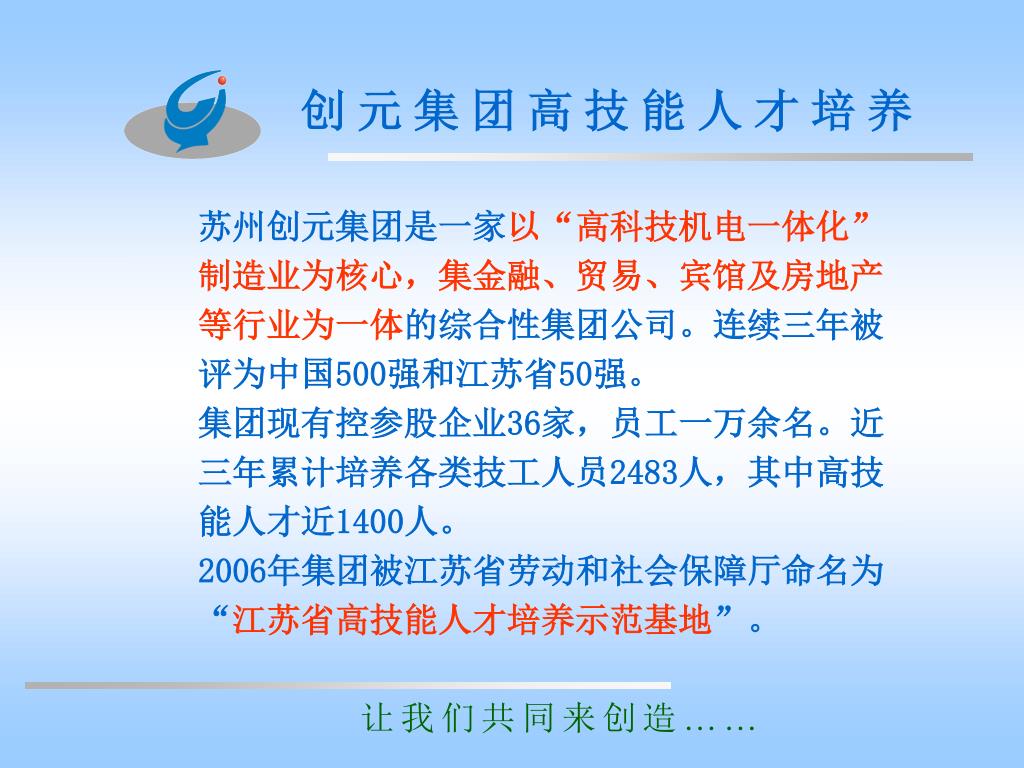 创元集团高技能人才培养

苏州创元集团是一家以“高科技机电一体化”制造业为核心，集金融、贸易、宾馆及房地产等行业为一体的综合性集团公司。连续三年被评为中国500强和江苏省50强。
集团现有控参股企业36家，员工一万余名。近三年累计培养各类技工人员2483人，其中高技能人才近1400人。
2006年集团被江苏省劳动和社会保障厅命名为“江苏省高技能人才培养示范基地”。

让我们共同来创造……